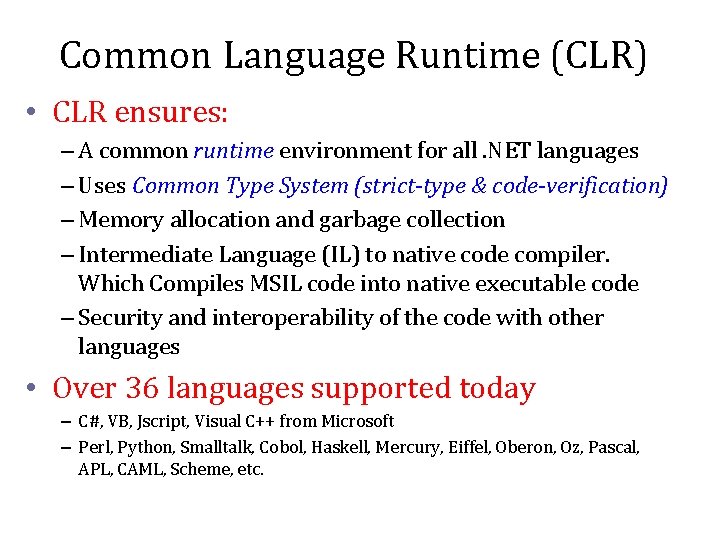 Common Language Runtime (CLR)

• CLR ensures:
– A common runtime environment for all .NET languages
– Uses Common Type System (strict-type & code-verification)
– Memory allocation and garbage collection
– Intermediate Language (IL) to native code compiler. Which Compiles MSIL code into native executable code
– Security and interoperability of the code with other languages

• Over 36 languages supported today
– C#, VB, Jscript, Visual C++ from Microsoft
– Perl, Python, Smalltalk, Cobol, Haskell, Mercury, Eiffel, Oberon, Oz, Pascal, APL, CAML, Scheme, etc.